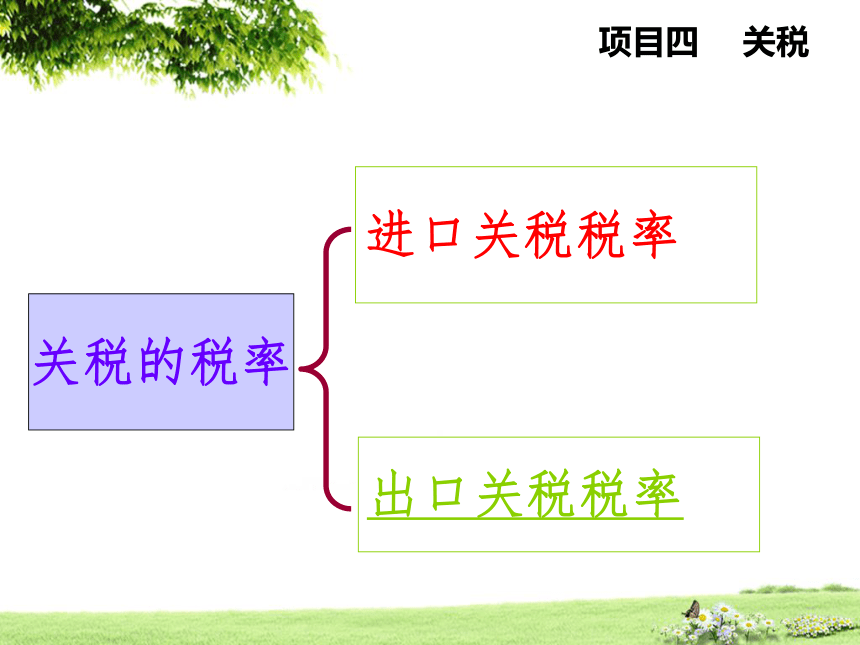 项目四　关税

关税的税率

进口关税税率

出口关税税率